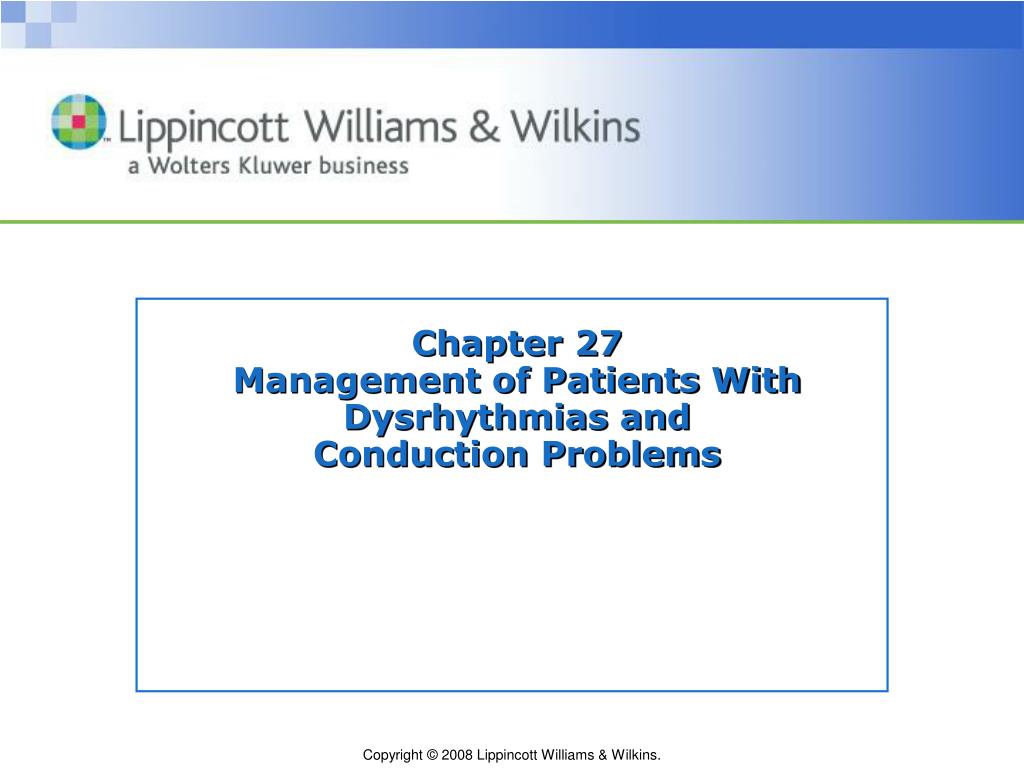 Lippincott Williams & Wilkins
a Wolters Kluwer business

Chapter 27
Management of Patients With Dysrhythmias and Conduction Problems

Copyright © 2008 Lippincott Williams & Wilkins.